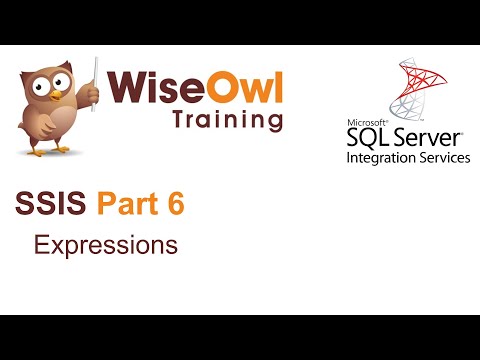 WiseOwl
Training

Microsoft®
SQL Server®
Integration Services

SSIS Part 6
Expressions